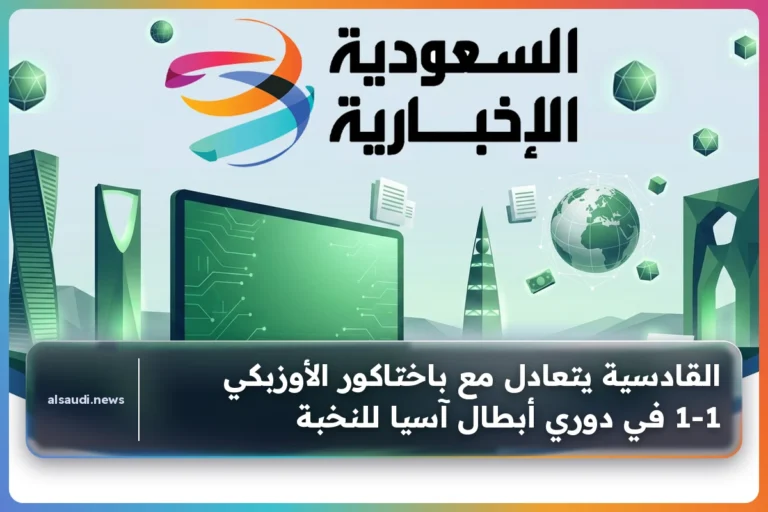 السعودية
الإخبارية

القادسية يتعادل مع باختاكور الأوزبكي 1-1 في دوري أبطال آسيا للنخبة

alsaudi.news